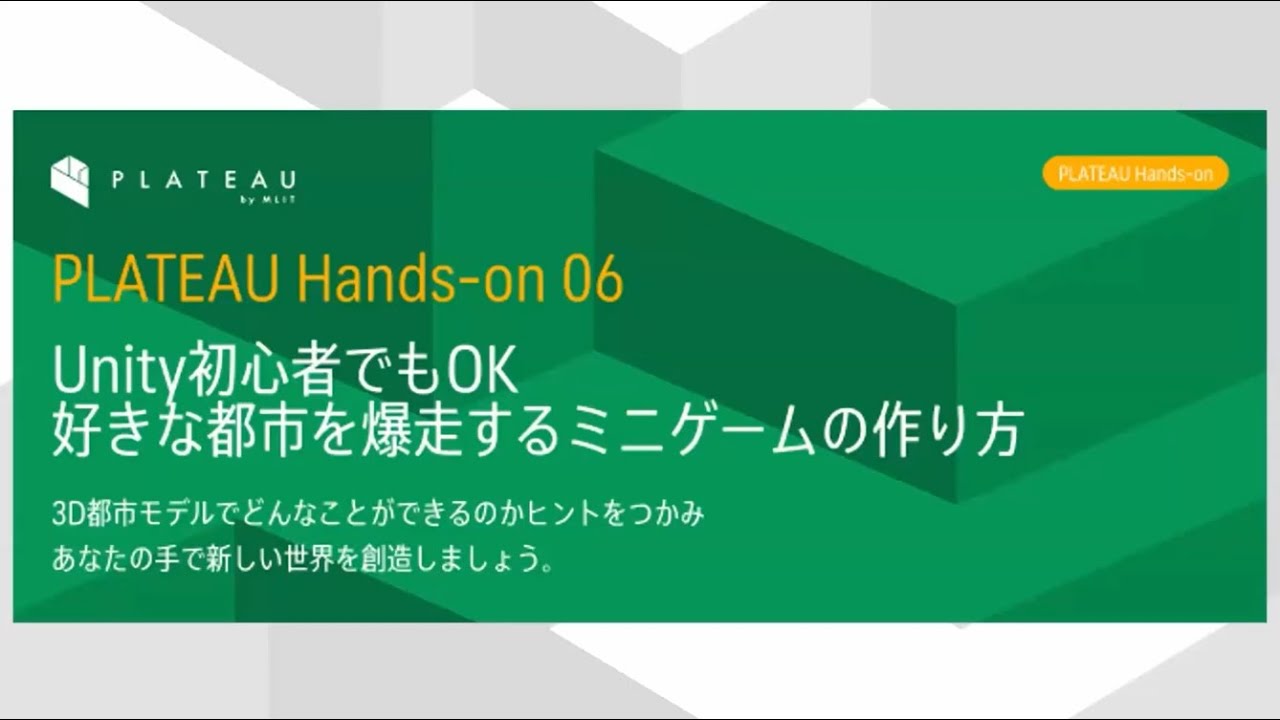 PLATEAU
by MLIT

PLATEAU Hands-on

PLATEAU Hands-on 06

Unity初心者でもOK
好きな都市を爆走するミニゲームの作り方

3D都市モデルでどんなことができるのかヒントをつかみ
あなたの手で新しい世界を創造しましょう。